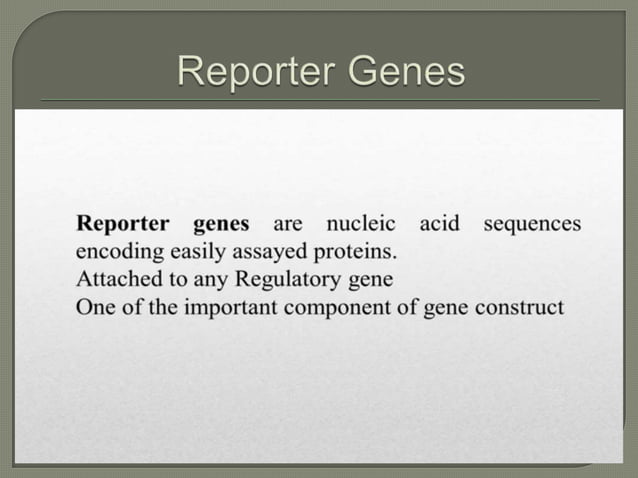 Reporter Genes

Reporter genes are nucleic acid sequences encoding easily assayed proteins.
Attached to any Regulatory gene
One of the important component of gene construct